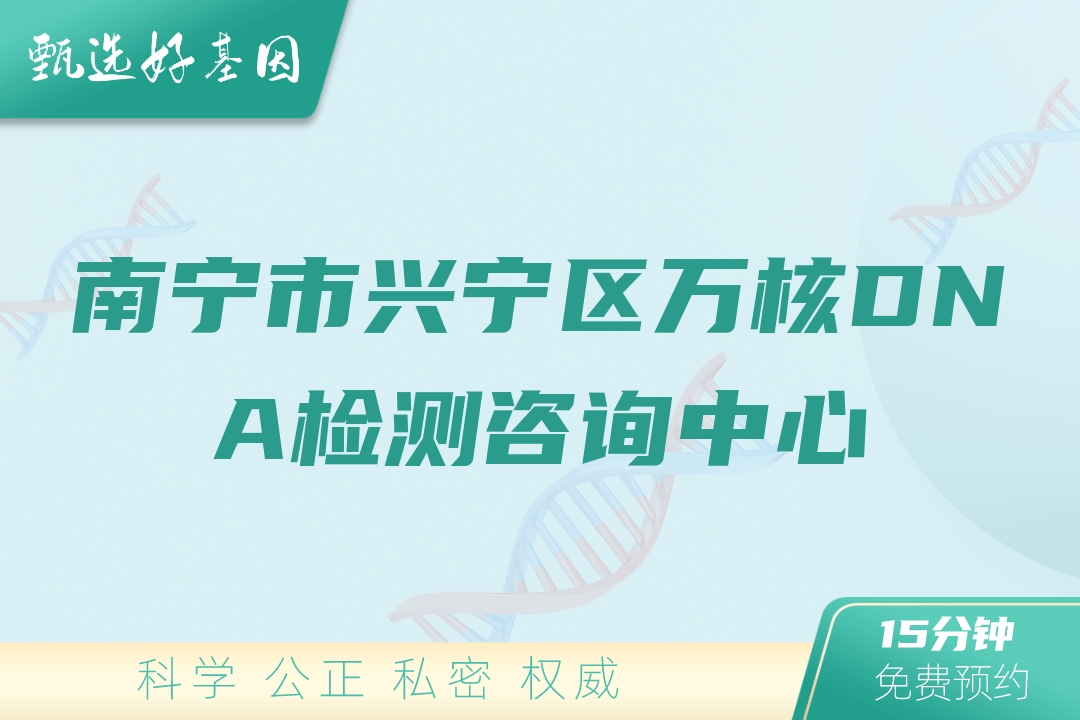 甄选好基因

南宁市兴宁区万核DNA检测咨询中心

科学 公正 私密 权威

15分钟
免费预约